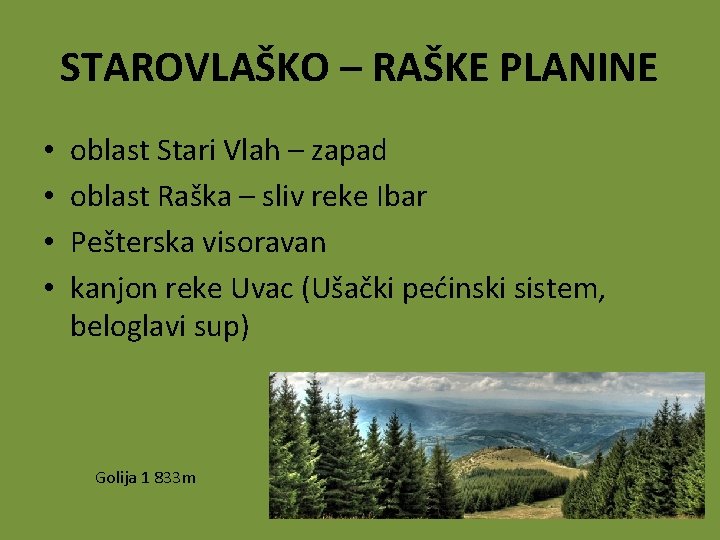 STAROVLAŠKO – RAŠKE PLANINE

• oblast Stari Vlah – zapad
• oblast Raška – sliv reke Ibar
• Pešterska visoravan
• kanjon reke Uvac (Ušački pećinski sistem, beloglavi sup)

Golija 1 833m